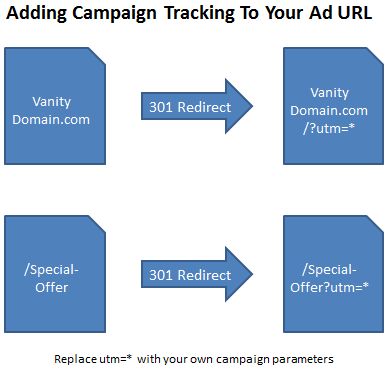 Adding Campaign Tracking To Your Ad URL

Vanity Domain.com

301 Redirect

Vanity Domain.com /?utm=*

/Special-Offer

301 Redirect

/Special-Offer?utm=*

Replace utm=* with your own campaign parameters